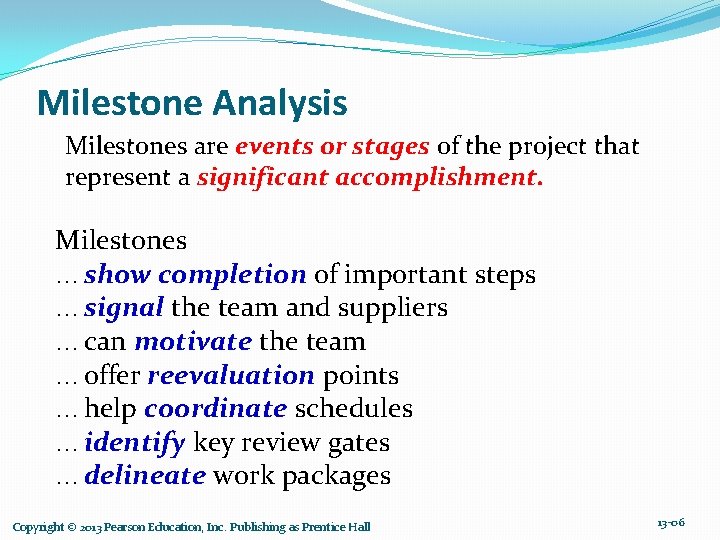 Milestone Analysis

Milestones are events or stages of the project that represent a significant accomplishment.

Milestones
… show completion of important steps
… signal the team and suppliers
… can motivate the team
… offer reevaluation points
… help coordinate schedules
… identify key review gates
… delineate work packages

Copyright © 2013 Pearson Education, Inc. Publishing as Prentice Hall

13-06